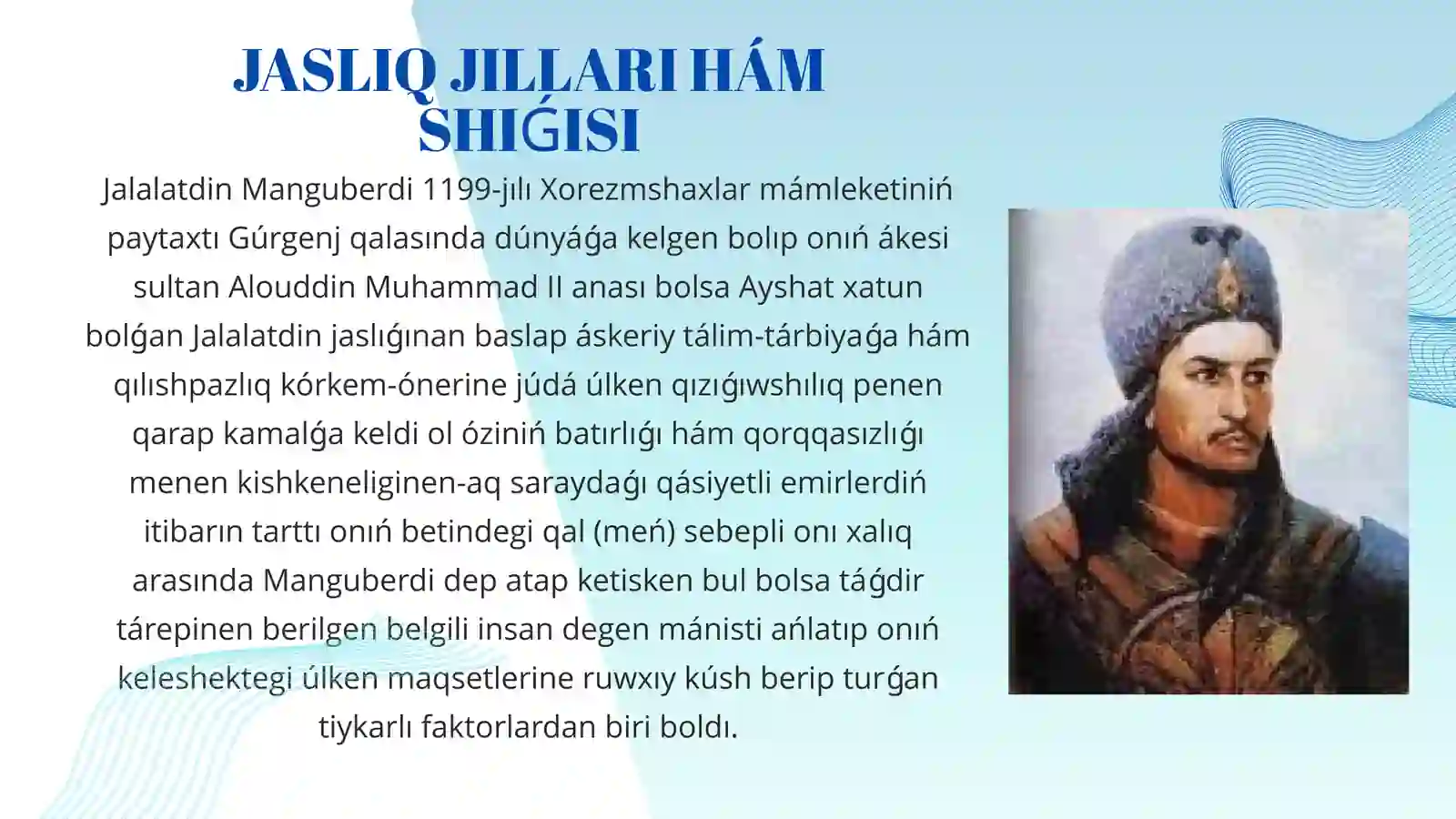 JASLIQ JILLARI HÁM SHIǴISI

Jalalatdin Manguberdi 1199-jılı Xorezmshaxlar mámleketiniń paytaxtı Gúrgenj qalasında dúnyáǵa kelgen bolıp onıń ákesi sultan Alouddin Muhammad II anası bolsa Ayshat xatun bolǵan Jalalatdin jaslıǵınan baslap áskeriy tálim-tárbiyaǵa hám qılıshpazlıq kórkem-ónerine júdá úlken qızıǵıwshılıq penen qarap kamalǵa keldi ol óziniń batırlıǵı hám qorqqasızlıǵı menen kishkeneliginen-aq saraydaǵı qásiyetli emirlerdiń itibarın tarttı onıń betindegi qal (meń) sebepli onı xalıq arasında Manguberdi dep atap ketisken bul bolsa táǵdir tárepinen berilgen belgili insan degen mánisti ańlatıp onıń keleshektegi úlken maqsetlerine ruwxıy kúsh berip turǵan tiykarlı faktorlardan biri boldı.